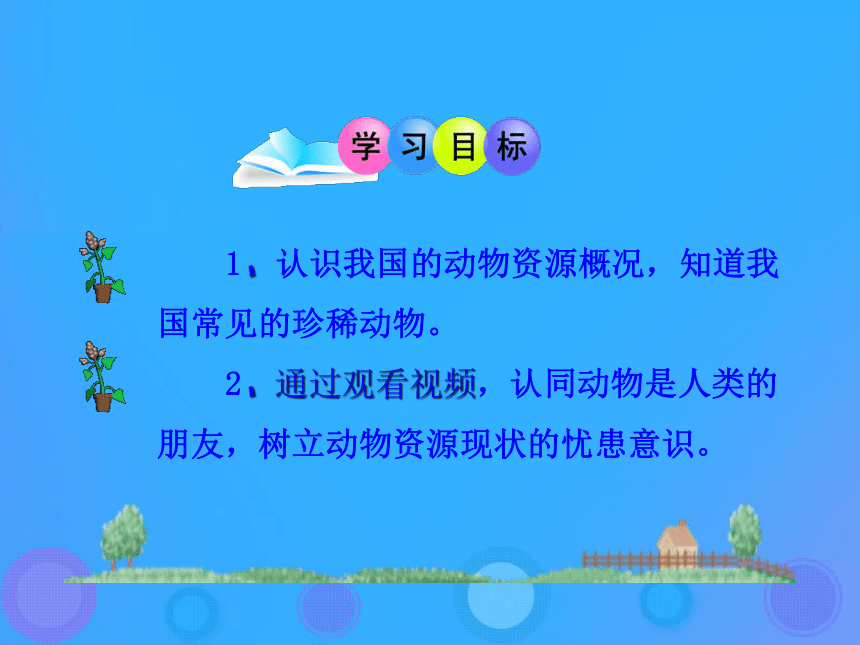 学习目标

1、认识我国的动物资源概况，知道我国常见的珍稀动物。

2、通过观看视频，认同动物是人类的朋友，树立动物资源现状的忧患意识。